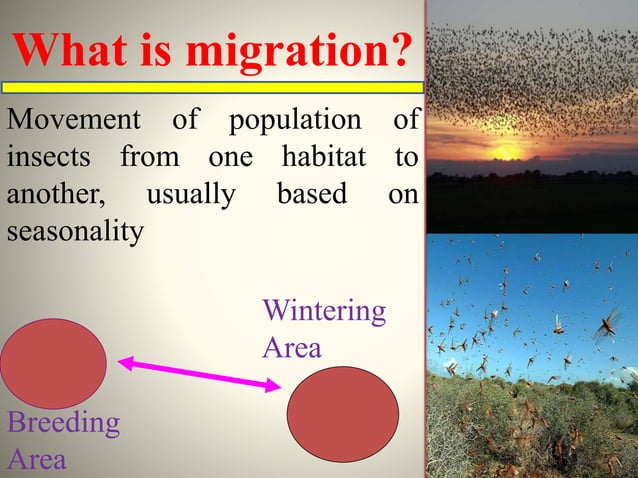 What is migration?

Movement of population of insects from one habitat to another, usually based on seasonality

Wintering Area

Breeding Area